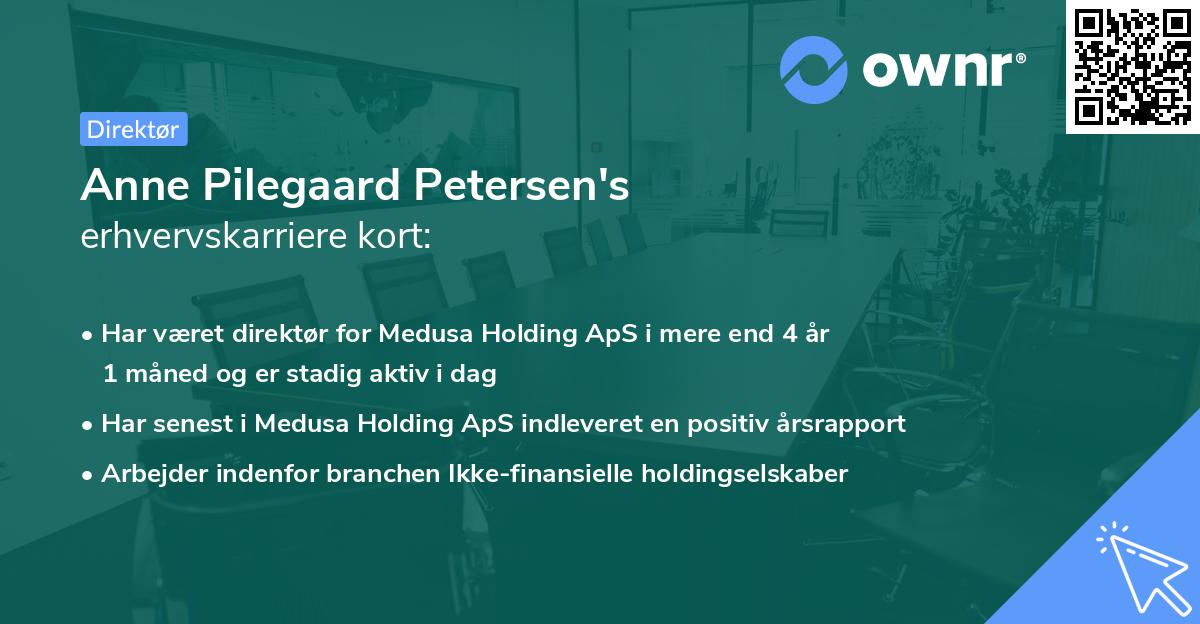 ownr®

Direktør

Anne Pilegaard Petersen's
erhvervskarriere kort:

• Har været direktør for Medusa Holding ApS i mere end 4 år 1 måned og er stadig aktiv i dag

• Har senest i Medusa Holding ApS indleveret en positiv årsrapport

• Arbejder indenfor branchen Ikke-finansielle holdingselskaber